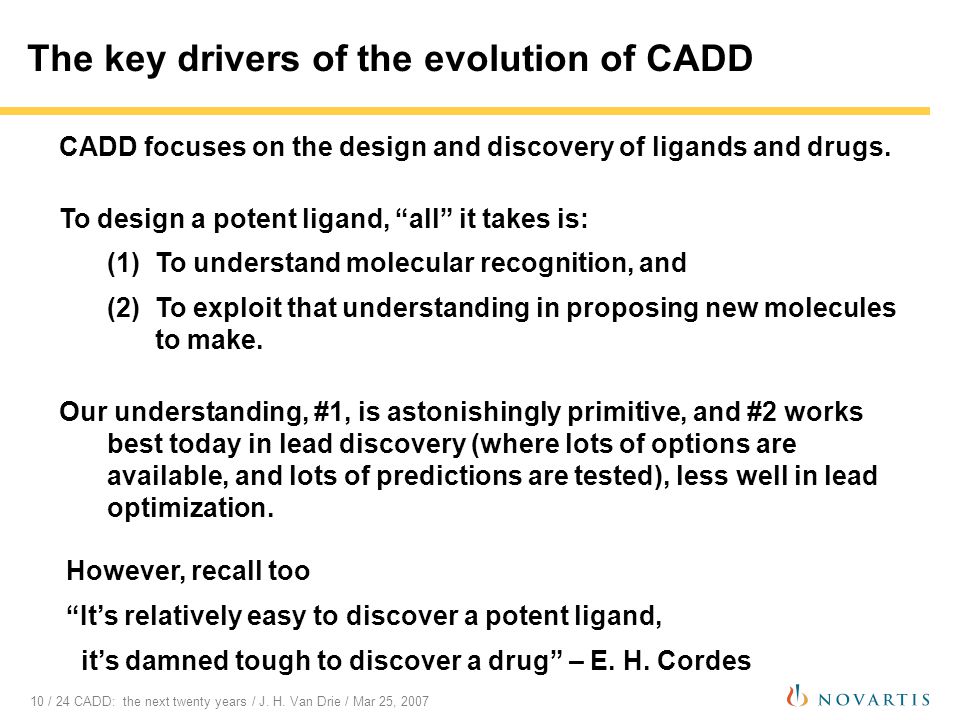 The key drivers of the evolution of CADD

CADD focuses on the design and discovery of ligands and drugs.

To design a potent ligand, “all” it takes is:

(1) To understand molecular recognition, and

(2) To exploit that understanding in proposing new molecules to make.

Our understanding, #1, is astonishingly primitive, and #2 works best today in lead discovery (where lots of options are available, and lots of predictions are tested), less well in lead optimization.

However, recall too

“It’s relatively easy to discover a potent ligand,

it’s damned tough to discover a drug” – E. H. Cordes

10 / 24 CADD: the next twenty years / J. H. Van Drie / Mar 25, 2007

NOVARTIS